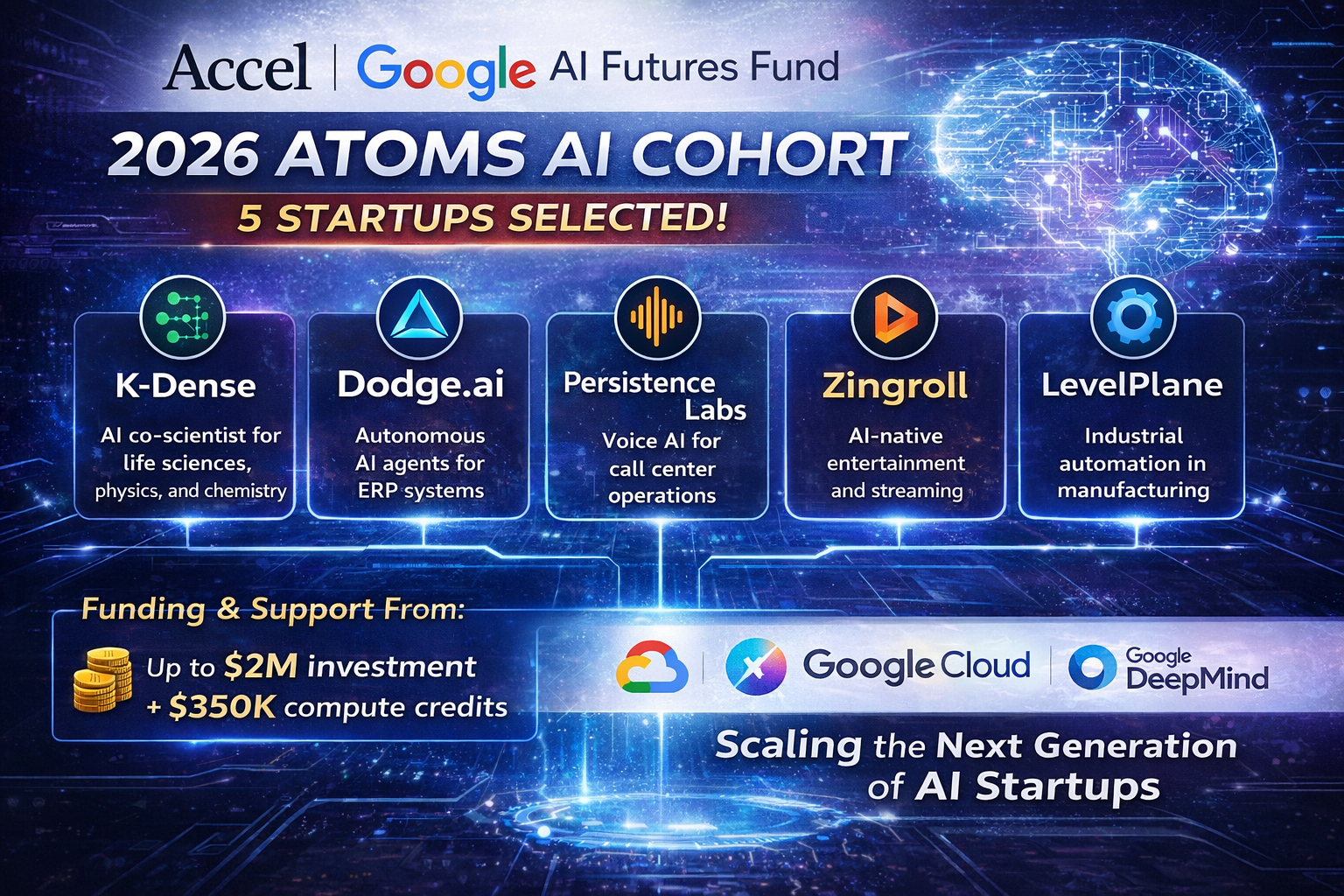 Accel | Google AI Futures Fund

2026 ATOMS AI COHORT

5 STARTUPS SELECTED!

K-Dense
AI co-scientist for life sciences, physics, and chemistry

Dodge.ai
Autonomous AI agents for ERP systems

Persistence Labs
Voice AI for call center operations

Zingroll
AI-native entertainment and streaming

LevelPlane
Industrial automation in manufacturing

Funding & Support From:

Up to $2M investment
+ $350K compute credits

Google Cloud | Google DeepMind

Scaling the Next Generation of AI Startups